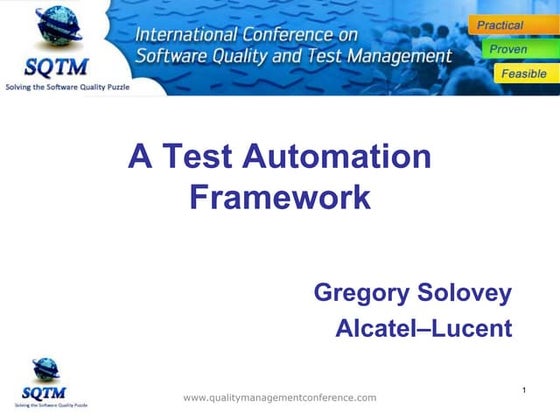 SQTM
Solving the Software Quality Puzzle

International Conference on Software Quality and Test Management

Practical
Proven
Feasible

A Test Automation Framework

Gregory Solovey
Alcatel–Lucent

SQTM
Solving the Software Quality Puzzle

www.qualitymanagementconference.com

1